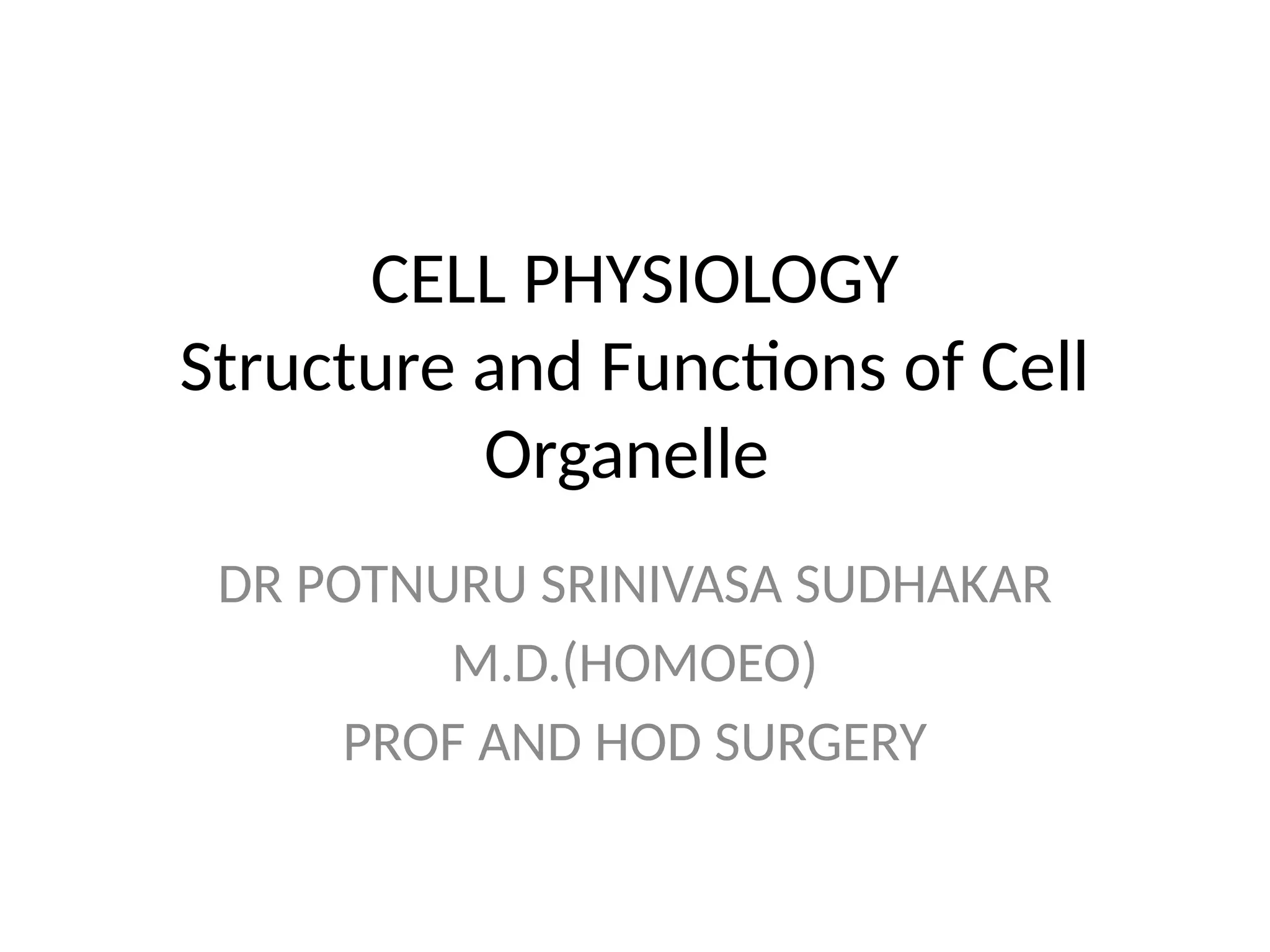 CELL PHYSIOLOGY
Structure and Functions of Cell Organelle

DR POTNURU SRINIVASA SUDHAKAR
M.D.(HOMOEO)
PROF AND HOD SURGERY